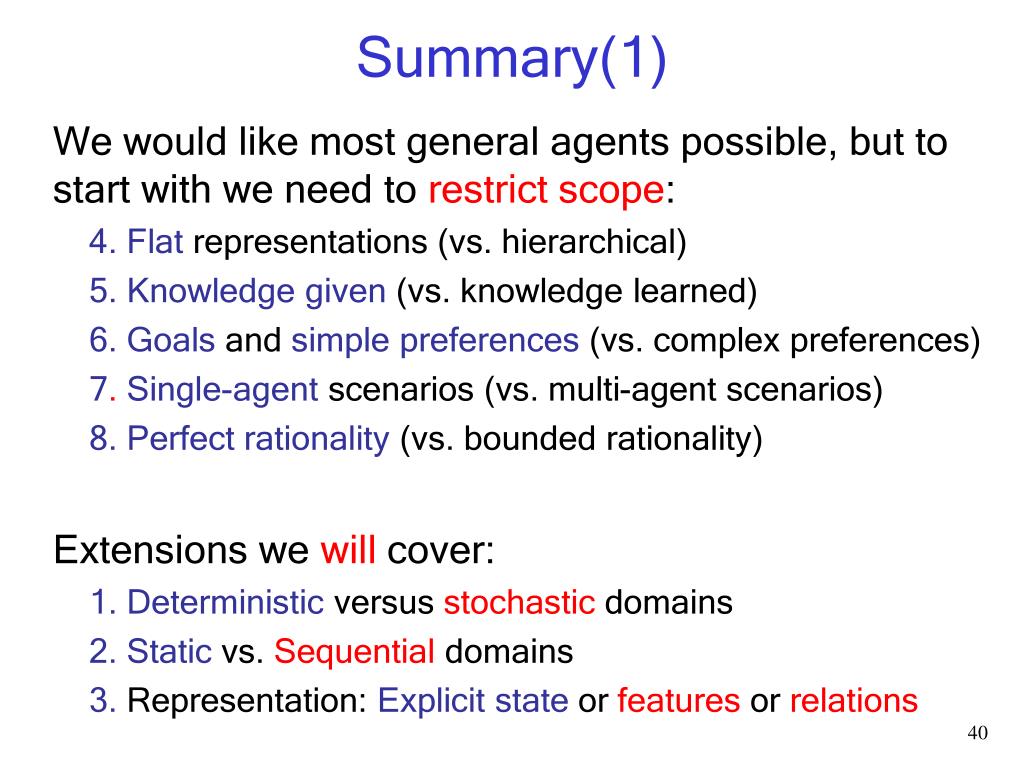 Summary(1)

We would like most general agents possible, but to start with we need to restrict scope:

4. Flat representations (vs. hierarchical)
5. Knowledge given (vs. knowledge learned)
6. Goals and simple preferences (vs. complex preferences)
7. Single-agent scenarios (vs. multi-agent scenarios)
8. Perfect rationality (vs. bounded rationality)

Extensions we will cover:

1. Deterministic versus stochastic domains
2. Static vs. Sequential domains
3. Representation: Explicit state or features or relations

40